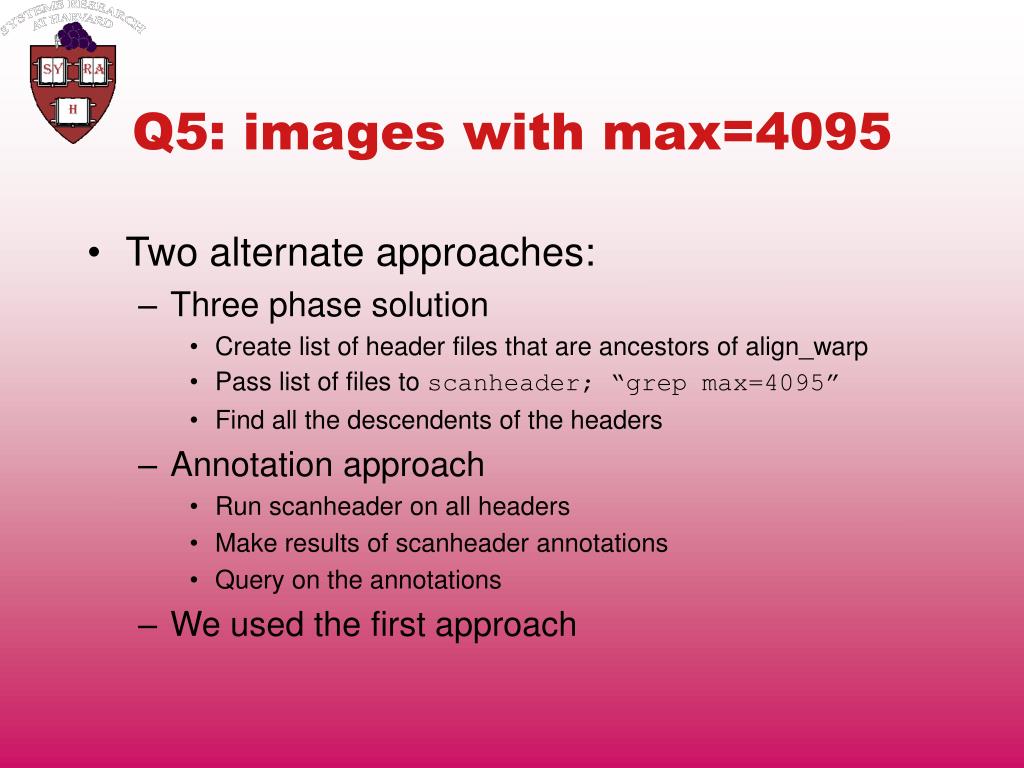 SYSTEMS RESEARCH AT HARVARD

SY RA H

Q5: images with max=4095

• Two alternate approaches:
– Three phase solution
• Create list of header files that are ancestors of align_warp
• Pass list of files to scanheader; “grep max=4095”
• Find all the descendents of the headers
– Annotation approach
• Run scanheader on all headers
• Make results of scanheader annotations
• Query on the annotations
– We used the first approach